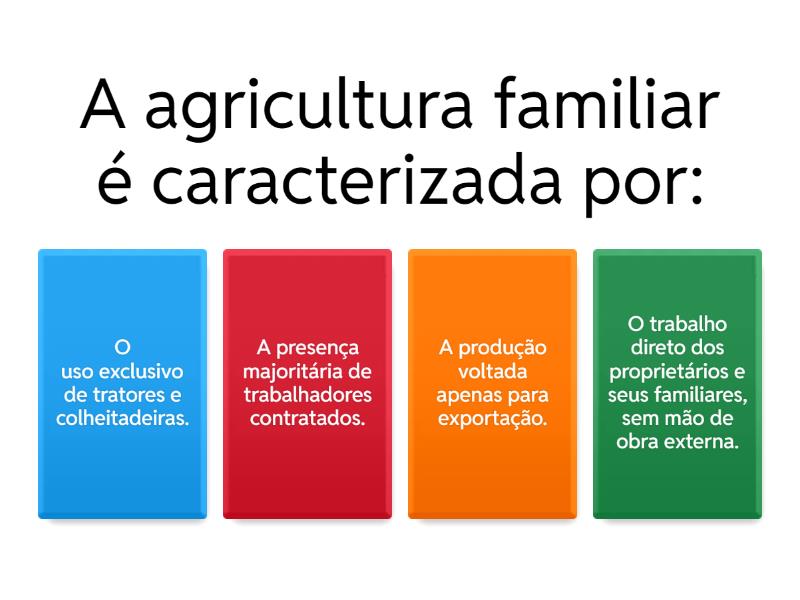 A agricultura familiar é caracterizada por:

O uso exclusivo de tratores e colheitadeiras.

A presença majoritária de trabalhadores contratados.

A produção voltada apenas para exportação.

O trabalho direto dos proprietários e seus familiares, sem mão de obra externa.